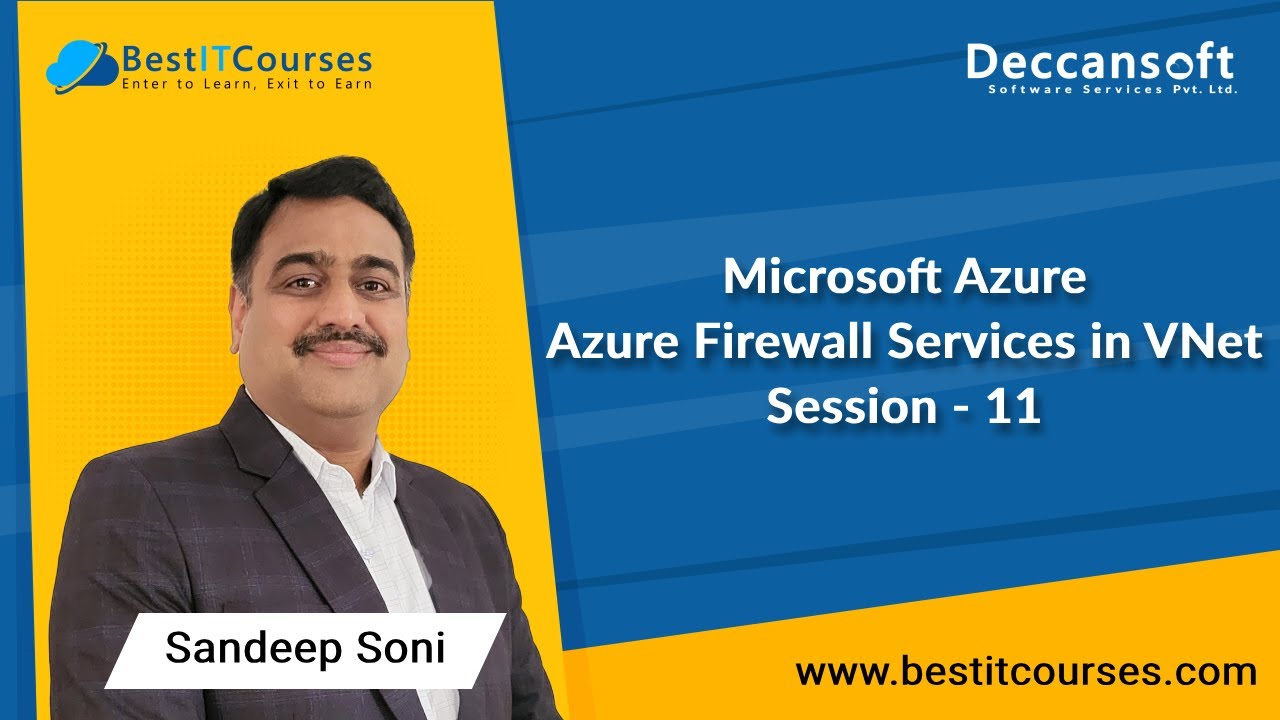 BestITCourses
Enter to Learn, Exit to Earn

Deccansoft
Software Services Pvt. Ltd.

Microsoft Azure
Azure Firewall Services in VNet
Session - 11

Sandeep Soni

www.bestitcourses.com